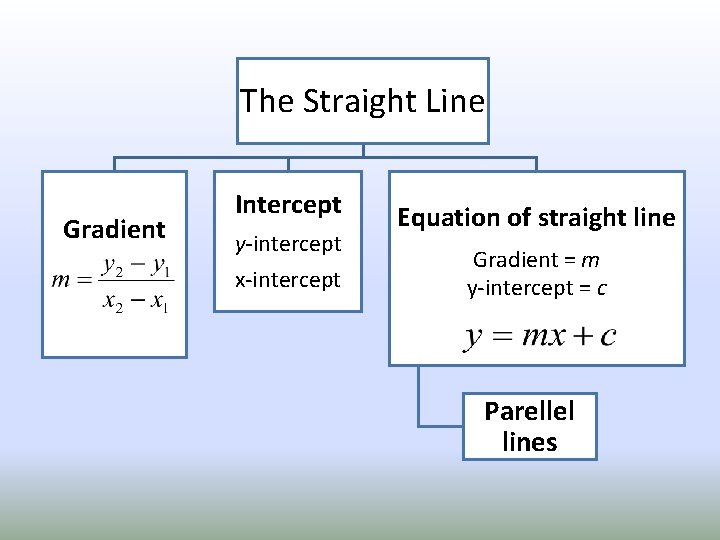 The Straight Line

Gradient
$m = \frac{y_2 - y_1}{x_2 - x_1}$

Intercept
y-intercept
x-intercept

Equation of straight line
Gradient = m
y-intercept = c
$y = mx + c$

Parellel lines